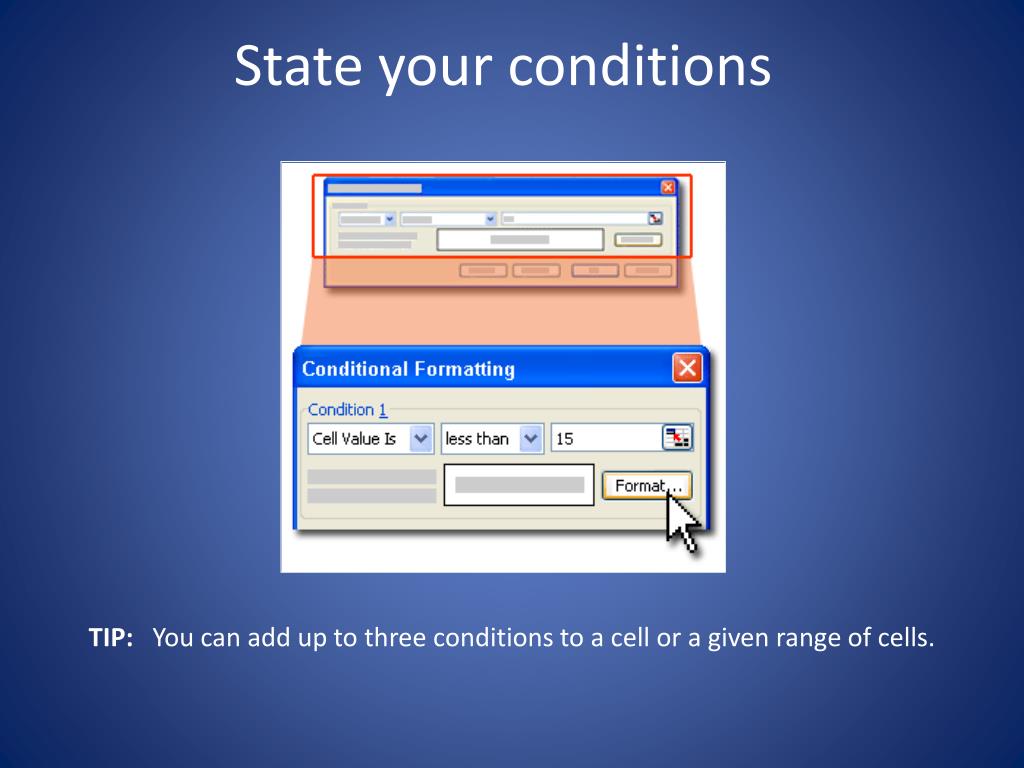 State your conditions

Conditional Formatting

Condition 1

Cell Value Is

less than

15

Format...

TIP: You can add up to three conditions to a cell or a given range of cells.